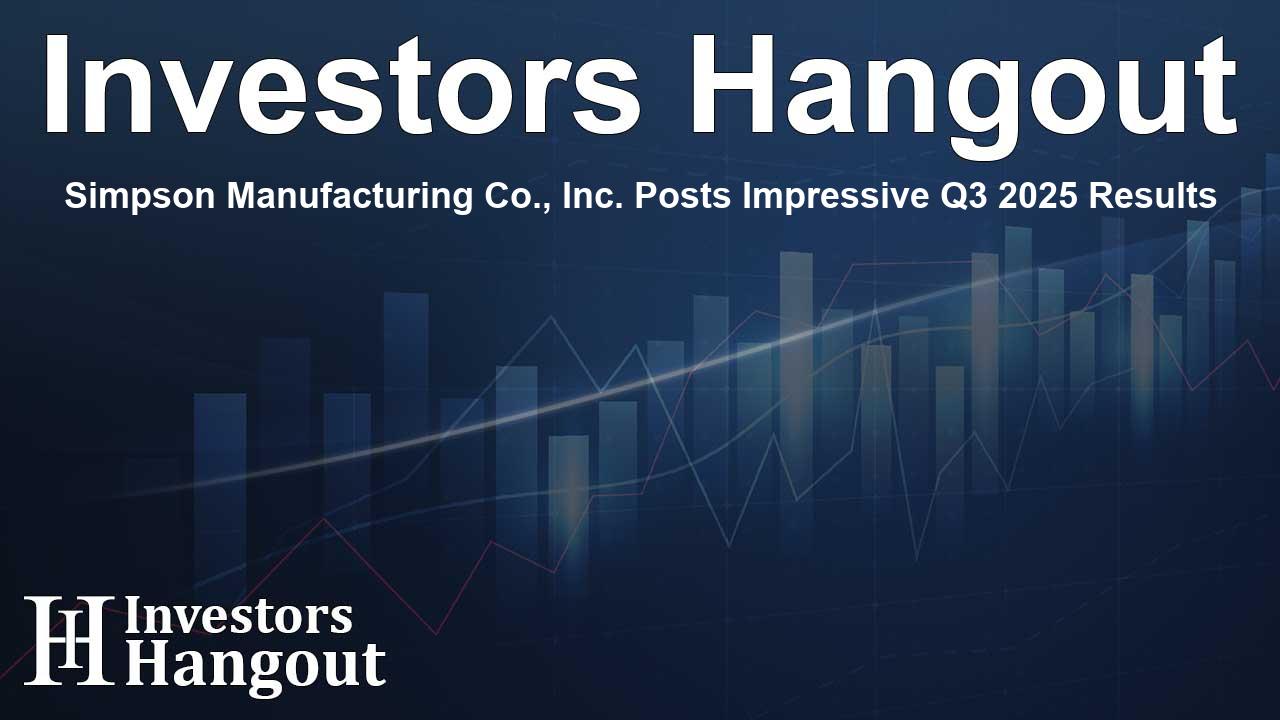 Investors Hangout

Simpson Manufacturing Co., Inc. Posts Impressive Q3 2025 Results

IH Investors Hangout